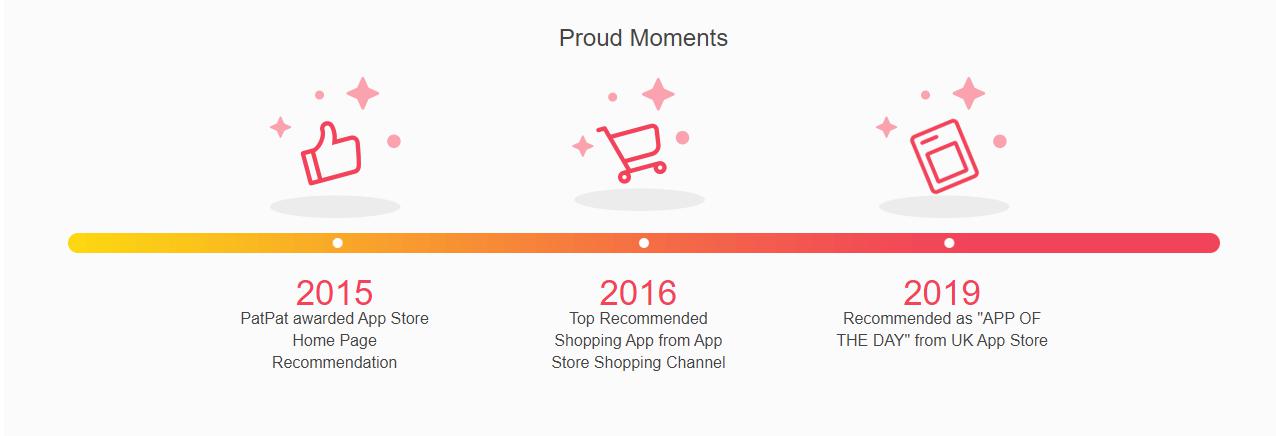 Proud Moments

2015
PatPat awarded App Store Home Page Recommendation

2016
Top Recommended Shopping App from App Store Shopping Channel

2019
Recommended as "APP OF THE DAY" from UK App Store